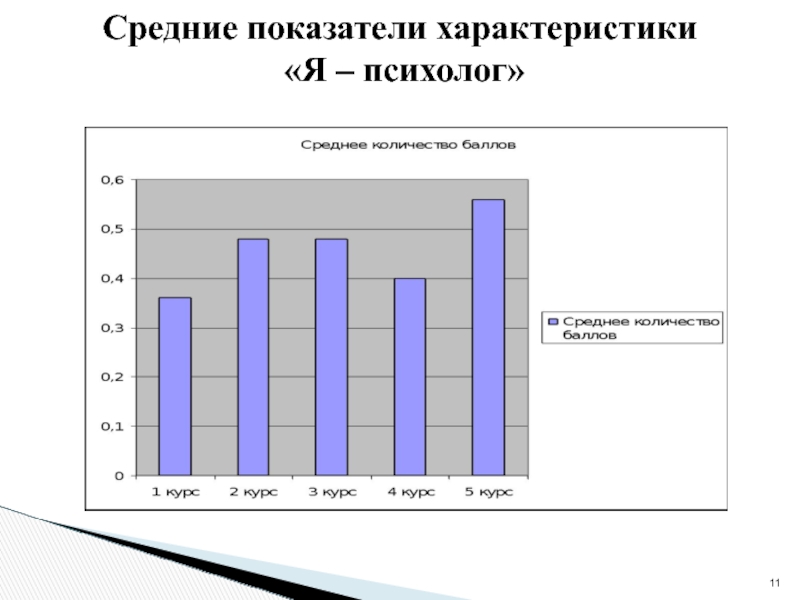 Средние показатели характеристики «Я – психолог»

Среднее количество баллов

0,6
0,5
0,4
0,3
0,2
0,1
0

1 курс 2 курс 3 курс 4 курс 5 курс

Среднее количество баллов

11